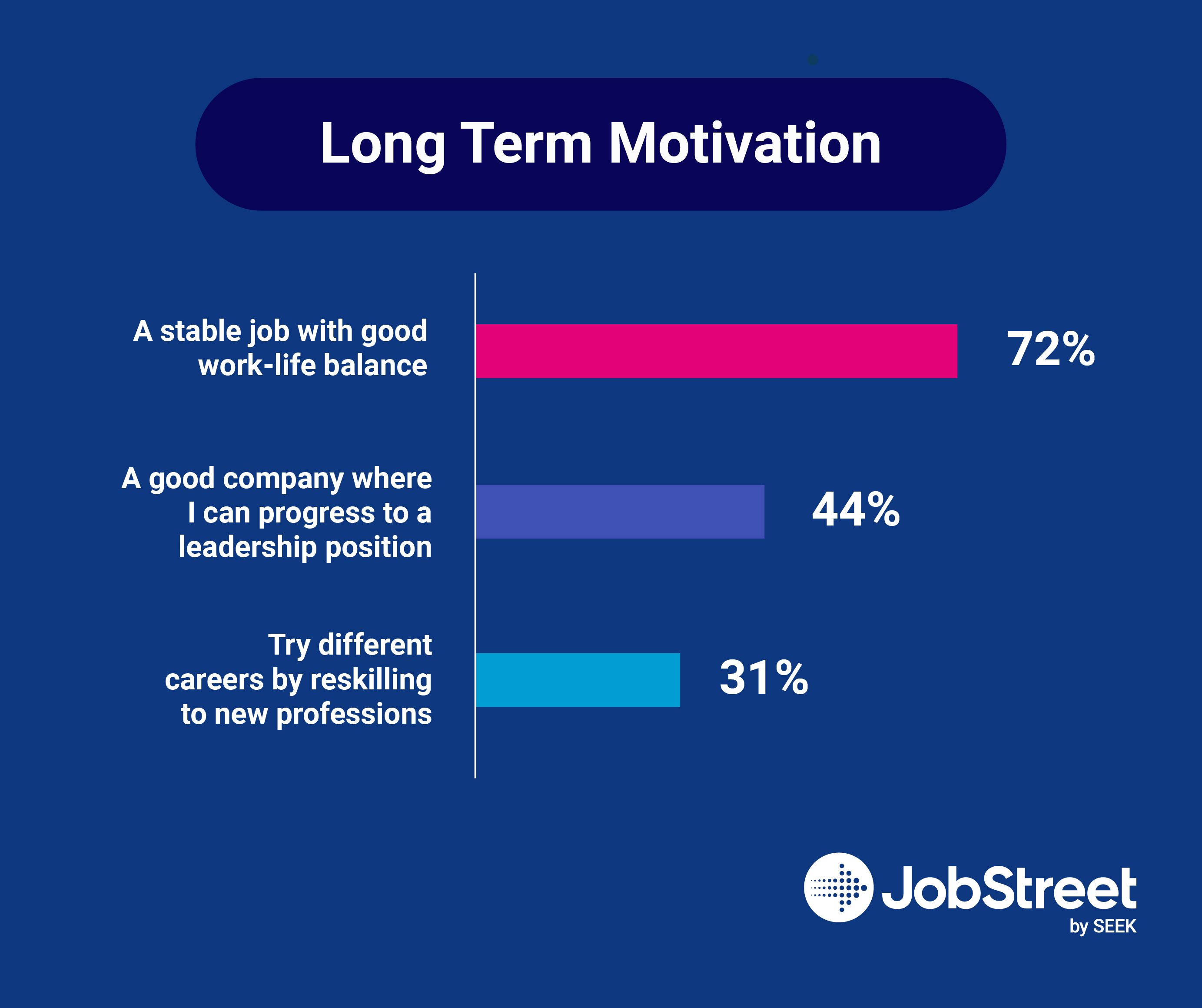 Long Term Motivation

A stable job with good work-life balance

72%

A good company where I can progress to a leadership position

44%

Try different careers by reskilling to new professions

31%

JobStreet
by SEEK